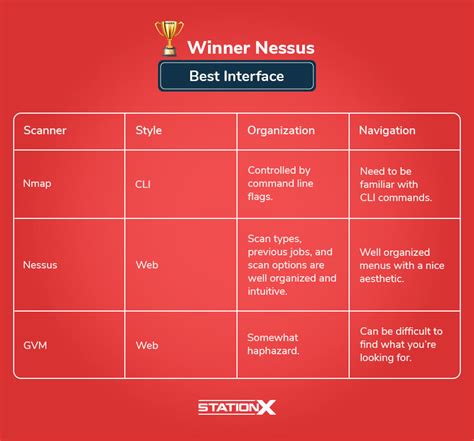 Winner Nessus

Best Interface

| Scanner | Style | Organization | Navigation |
|---|---|---|---|
| Nmap | CLI | Controlled by command line flags. | Need to be familiar with CLI commands. |
| Nessus | Web | Scan types, previous jobs, and scan options are well organized and intuitive. | Well organized menus with a nice aesthetic. |
| GVM | Web | Somewhat haphazard. | Can be difficult to find what you're looking for. |

STATIONX